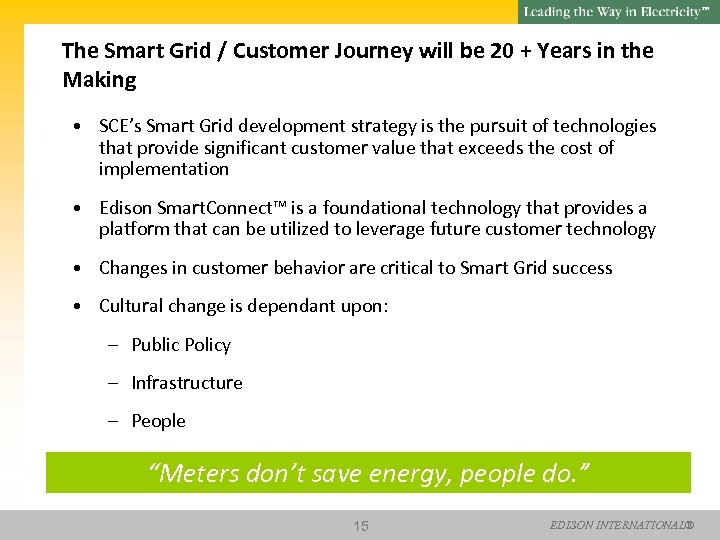 Leading the Way in Electricity™

The Smart Grid / Customer Journey will be 20 + Years in the Making

• SCE's Smart Grid development strategy is the pursuit of technologies that provide significant customer value that exceeds the cost of implementation

• Edison SmartConnect™ is a foundational technology that provides a platform that can be utilized to leverage future customer technology

• Changes in customer behavior are critical to Smart Grid success

• Cultural change is dependant upon:

– Public Policy

– Infrastructure

– People

"Meters don't save energy, people do."

15

EDISON INTERNATIONAL®